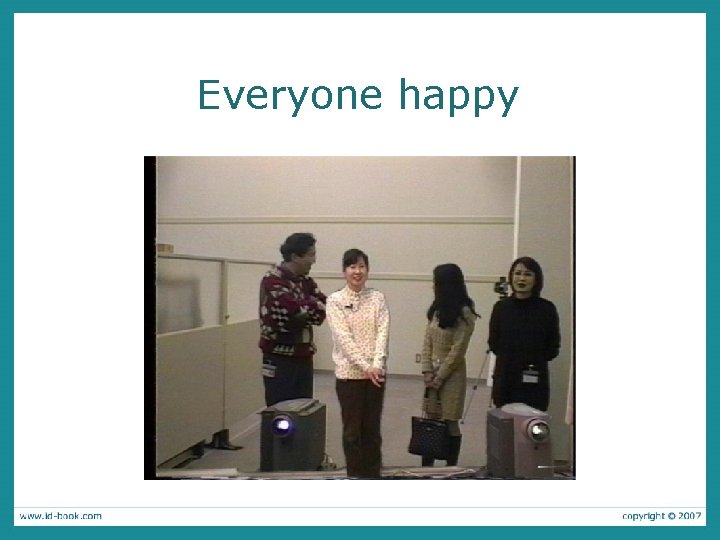 Everyone happy

www.id-book.com

copyright © 2007